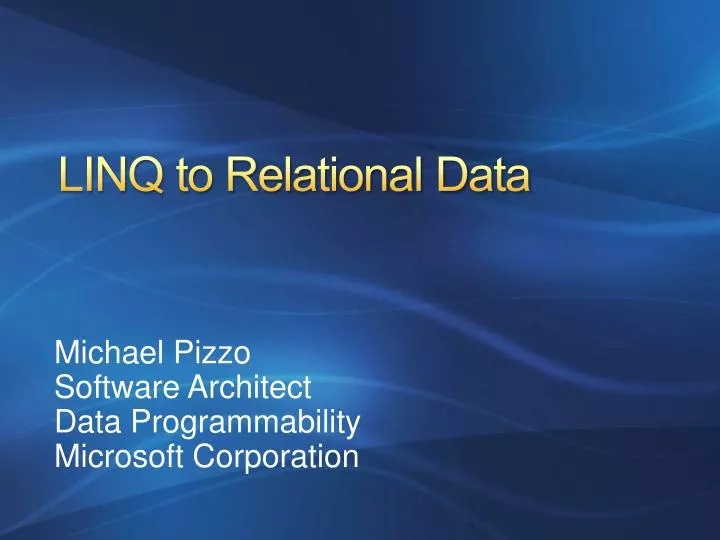 LINQ to Relational Data

Michael Pizzo
Software Architect
Data Programmability
Microsoft Corporation